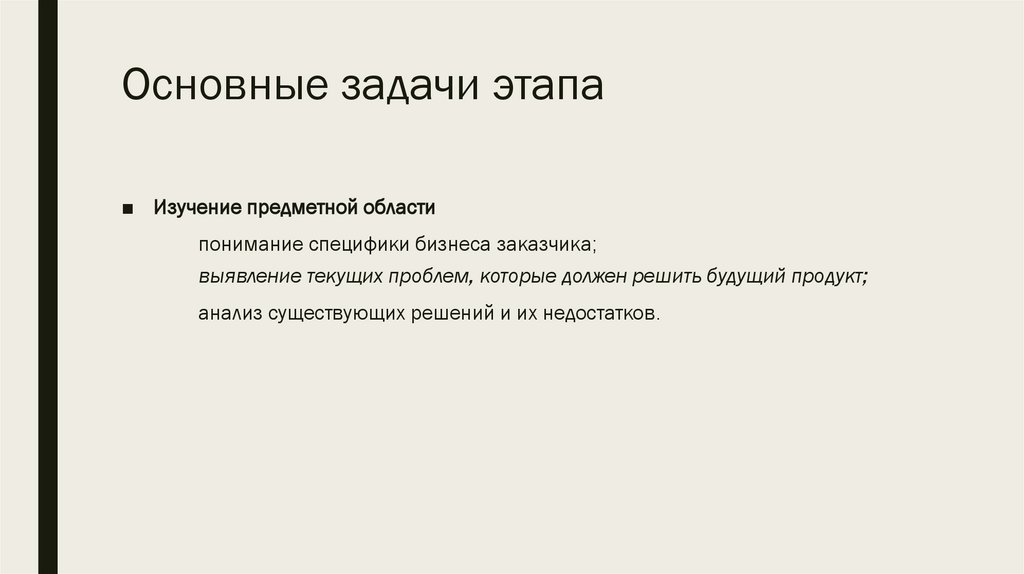 Основные задачи этапа

■ Изучение предметной области

понимание специфики бизнеса заказчика;
выявление текущих проблем, которые должен решить будущий продукт;

анализ существующих решений и их недостатков.